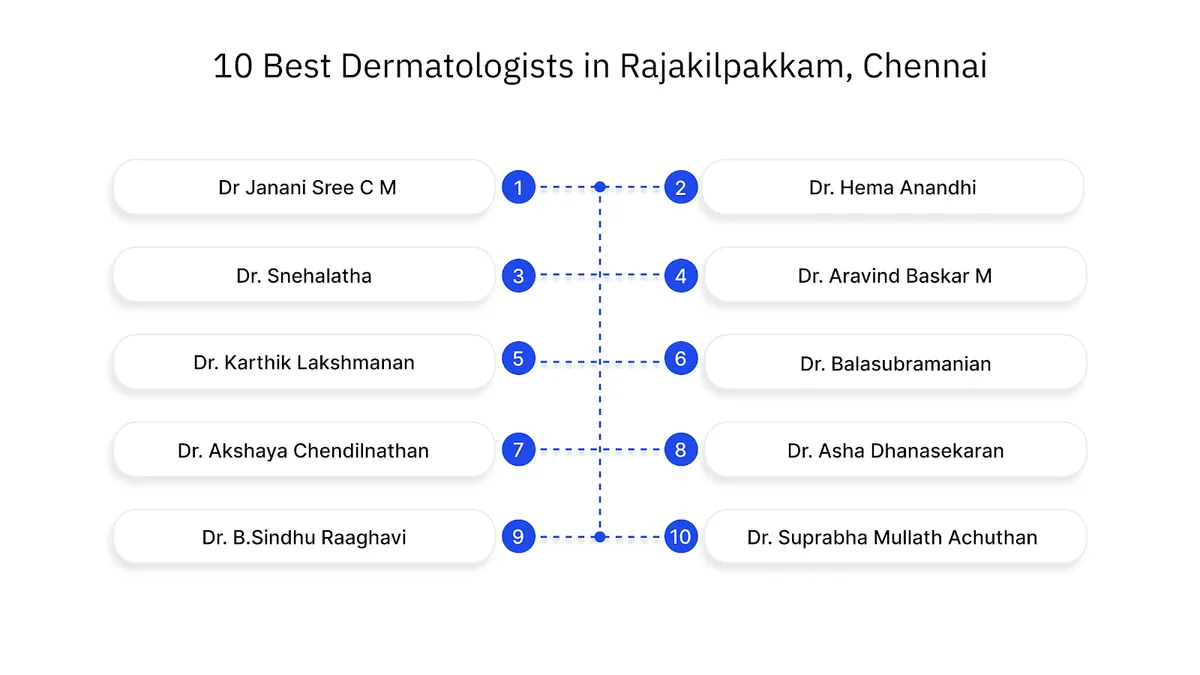 10 Best Dermatologists in Rajakilpakkam, Chennai

Dr Janani Sree C M
1
2
Dr. Hema Anandhi

Dr. Snehalatha
3
4
Dr. Aravind Baskar M

Dr. Karthik Lakshmanan
5
6
Dr. Balasubramanian

Dr. Akshaya Chendilnathan
7
8
Dr. Asha Dhanasekaran

Dr. B.Sindhu Raaghavi
9
10
Dr. Suprabha Mullath Achuthan